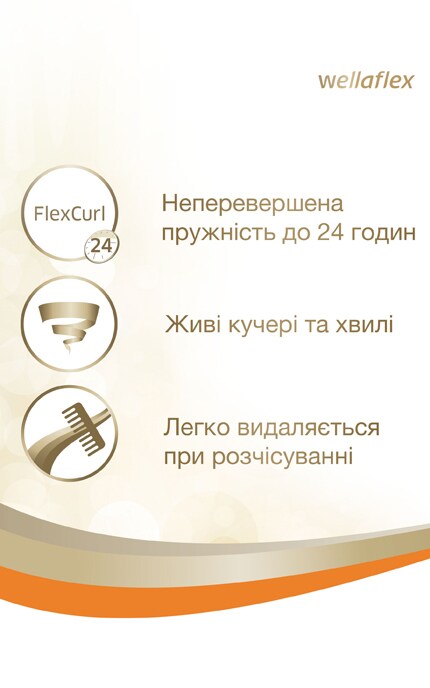 wellaflex

FlexCurl
24

Неперевершена пружність до 24 годин

Живі кучері та хвилі

Легко видаляється при розчісуванні